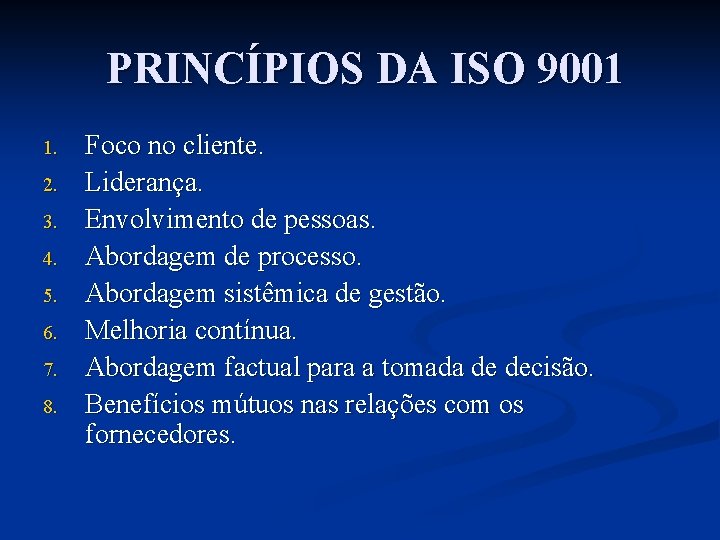 PRINCÍPIOS DA ISO 9001

1. Foco no cliente.
2. Liderança.
3. Envolvimento de pessoas.
4. Abordagem de processo.
5. Abordagem sistêmica de gestão.
6. Melhoria contínua.
7. Abordagem factual para a tomada de decisão.
8. Benefícios mútuos nas relações com os fornecedores.